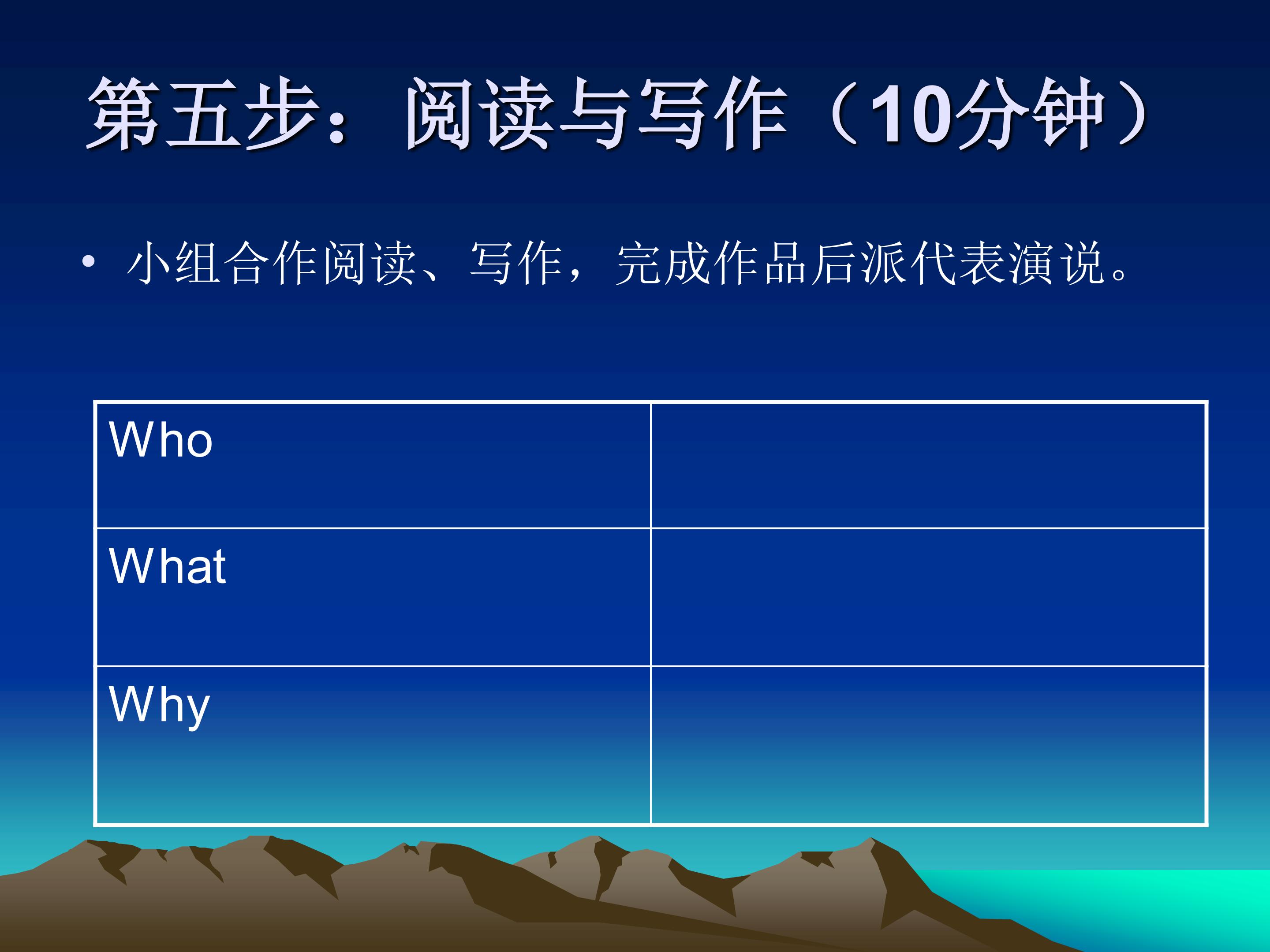 第五步：阅读与写作（10分钟）

• 小组合作阅读、写作，完成作品后派代表演说。

| Who |  |
|---|---|
| What |  |
| Why |  |